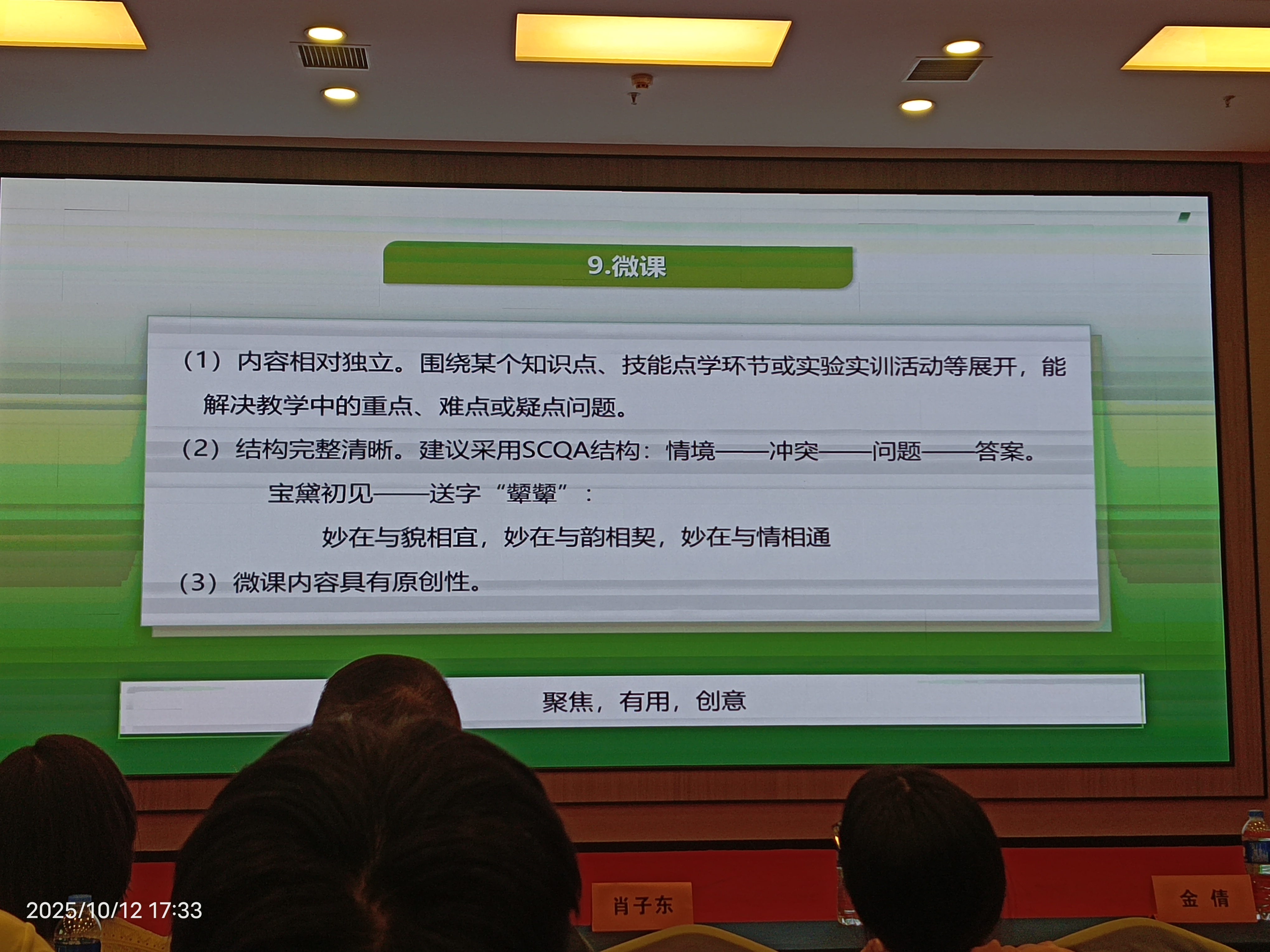 9.微课

（1）内容相对独立。围绕某个知识点、技能点学环节或实验实训活动等展开，能解决教学中的重点、难点或疑点问题。

（2）结构完整清晰。建议采用SCQA结构：情境——冲突——问题——答案。

宝黛初见——送字“颦颦”：

妙在与貌相宜，妙在与韵相契，妙在与情相通

（3）微课内容具有原创性。

聚焦，有用，创意

肖子东

金 倩

2025/10/12 17:33